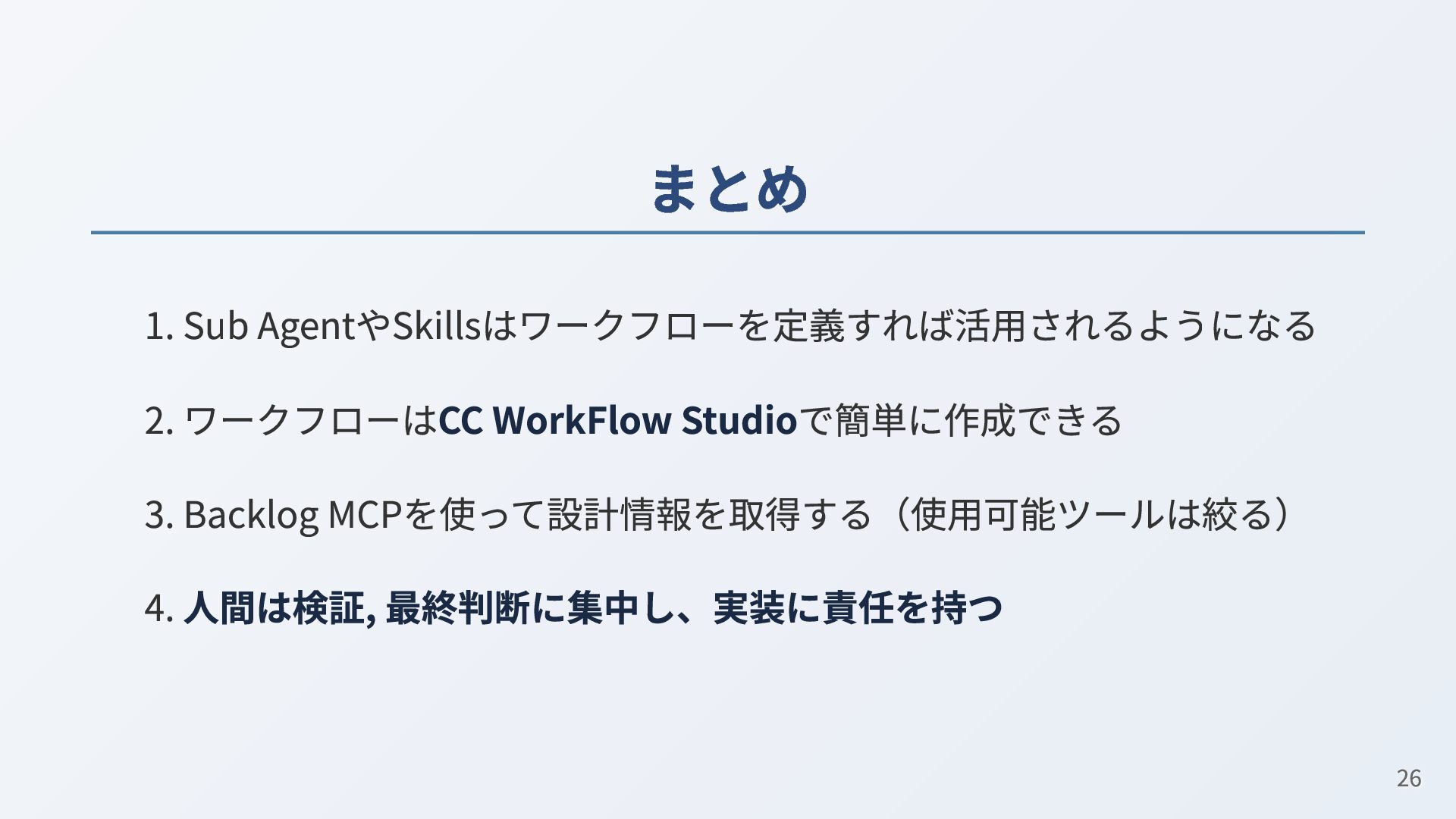 まとめ

1. Sub AgentやSkillsはワークフローを定義すれば活用されるようになる

2. ワークフローはCC WorkFlow Studioで簡単に作成できる

3. Backlog MCPを使って設計情報を取得する（使用可能ツールは絞る）

4. 人間は検証, 最終判断に集中し、実装に責任を持つ

26